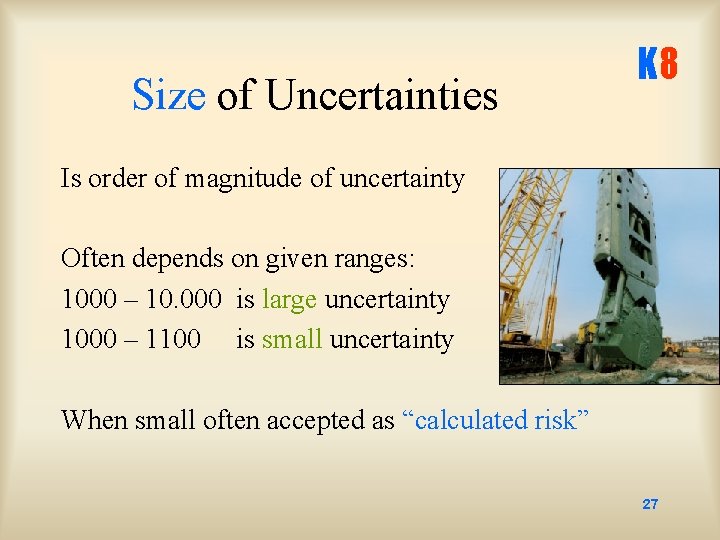 K8

Size of Uncertainties

Is order of magnitude of uncertainty

Often depends on given ranges:
1000 – 10.000 is large uncertainty
1000 – 1100 is small uncertainty

When small often accepted as “calculated risk”

27